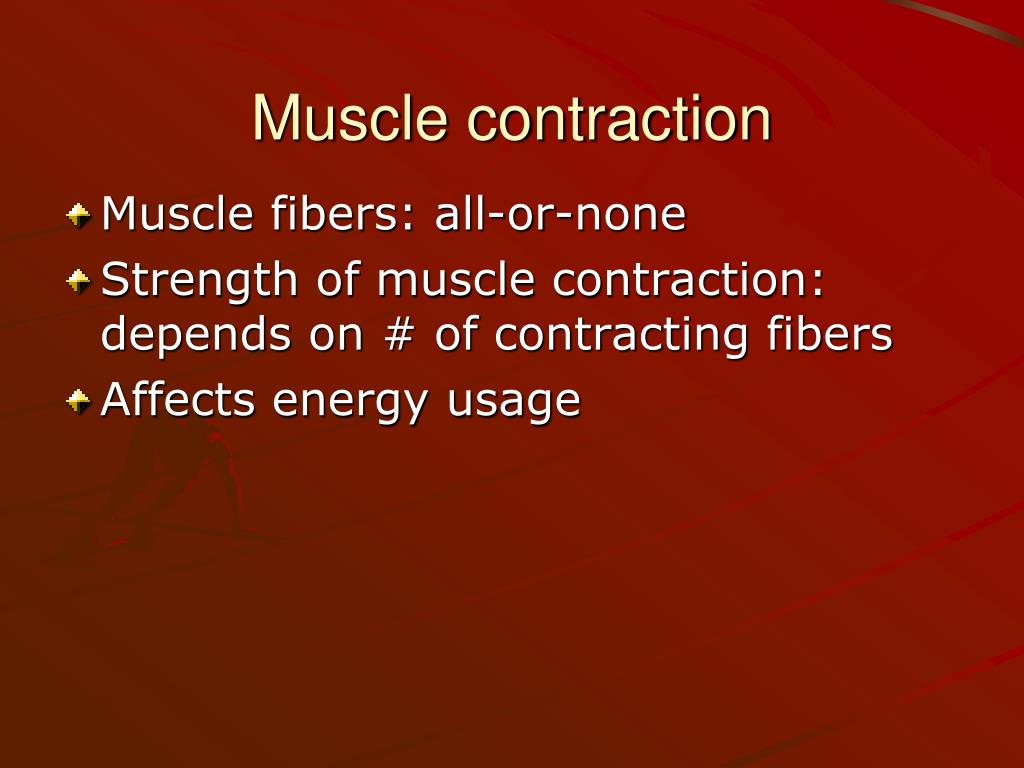 Muscle contraction

Muscle fibers: all-or-none

Strength of muscle contraction: depends on # of contracting fibers

Affects energy usage